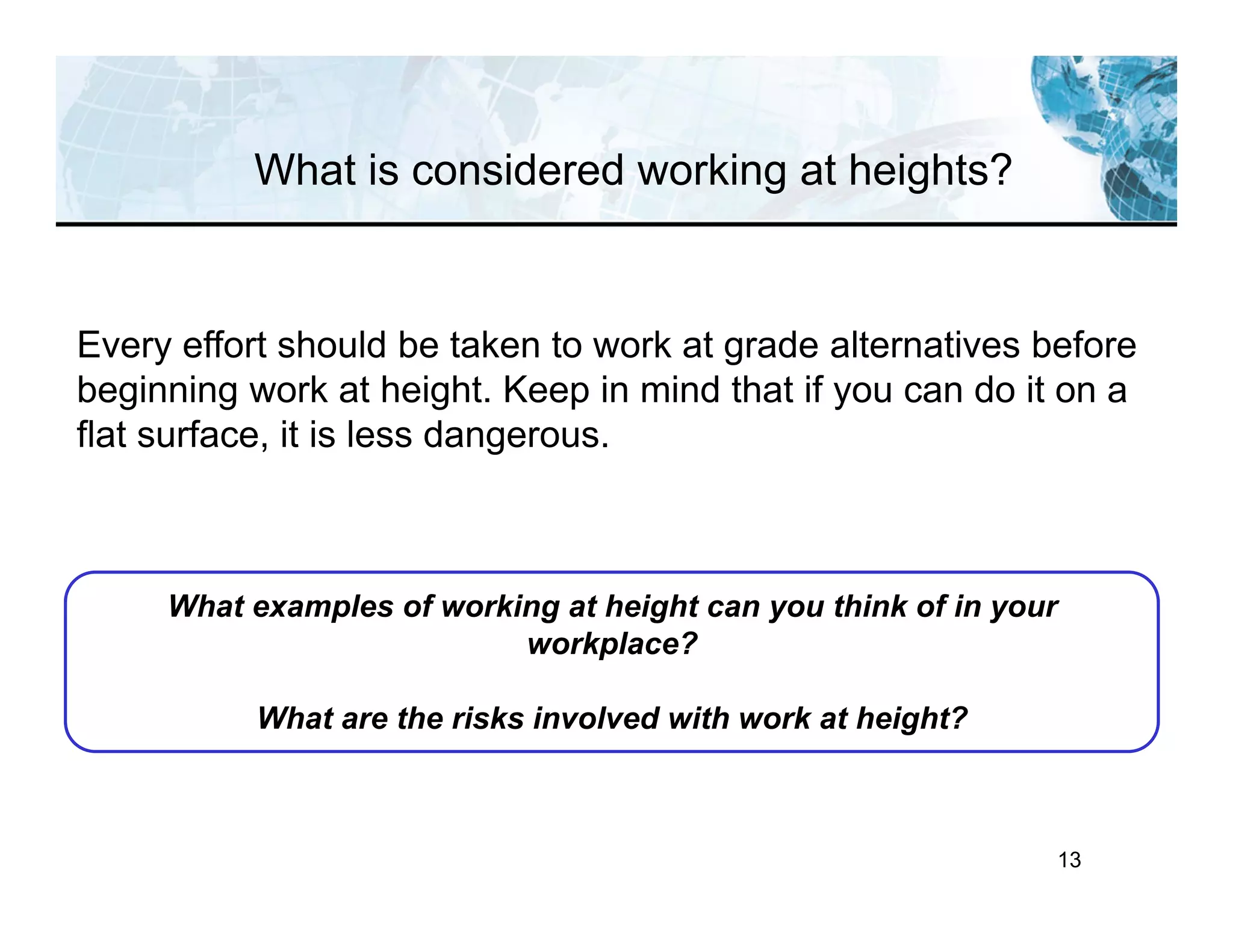 What is considered working at heights?

Every effort should be taken to work at grade alternatives before beginning work at height. Keep in mind that if you can do it on a flat surface, it is less dangerous.

What examples of working at height can you think of in your workplace?

What are the risks involved with work at height?

13